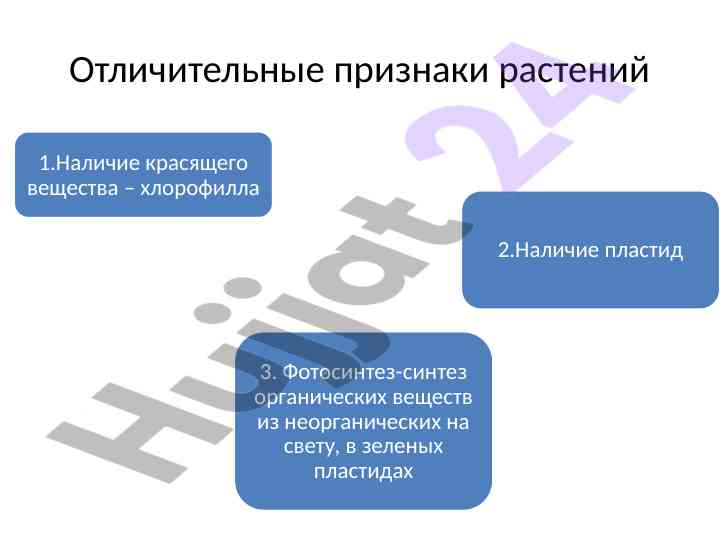 Отличительные признаки растений

1.Наличие красящего вещества – хлорофилла

2.Наличие пластид

3. Фотосинтез-синтез органических веществ из неорганических на свету, в зеленых пластидах

Hujjat 24